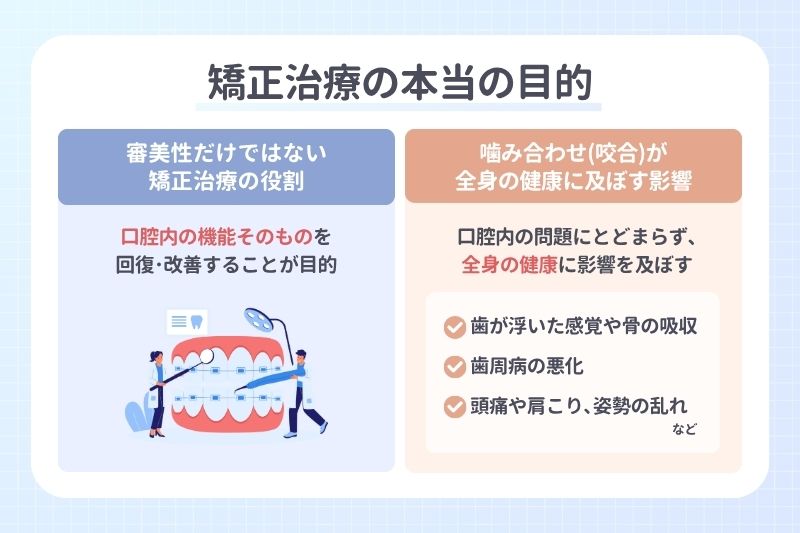 矯正治療の本当の目的

審美性だけではない
矯正治療の役割

口腔内の機能そのものを
回復･改善することが目的

噛み合わせ(咬合)が
全身の健康に及ぼす影響

口腔内の問題にとどまらず、
全身の健康に影響を及ぼす

歯が浮いた感覚や骨の吸収

歯周病の悪化

頭痛や肩こり、姿勢の乱れ
など